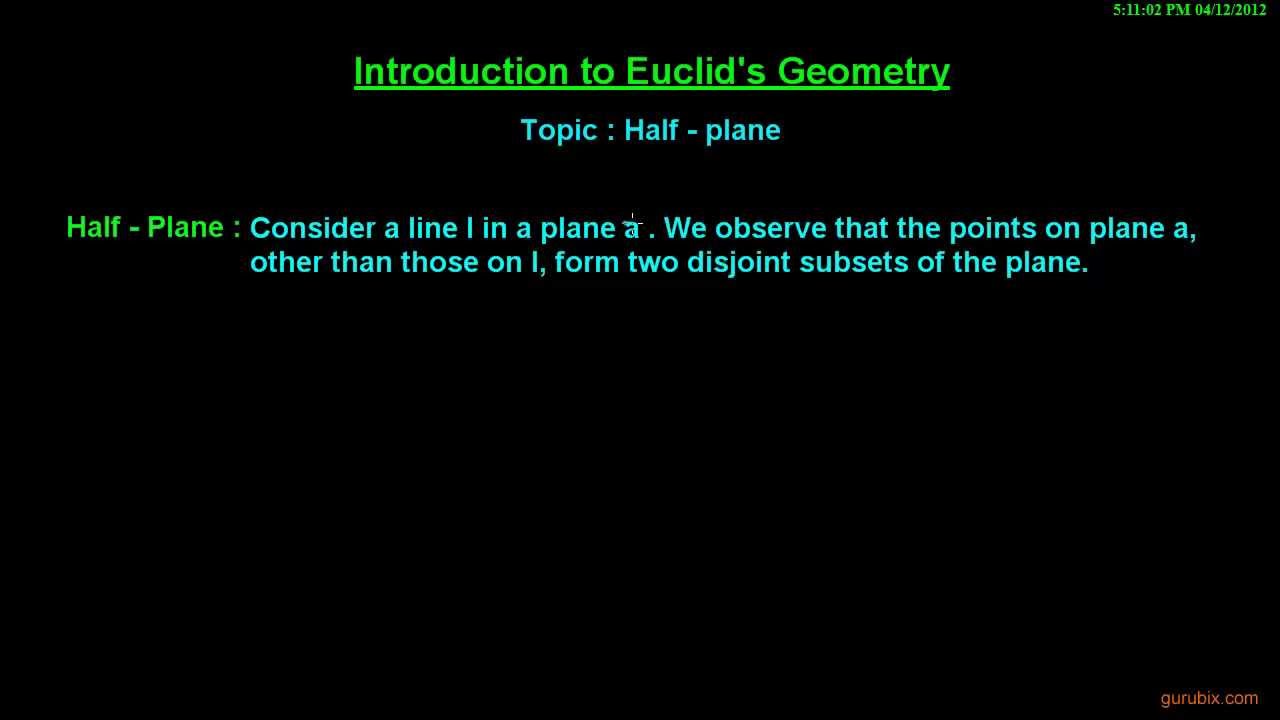 5:11:02 PM 04/12/2012

Introduction to Euclid's Geometry

Topic : Half - plane

Half - Plane : Consider a line l in a plane a . We observe that the points on plane a, other than those on l, form two disjoint subsets of the plane.

gurubix.com